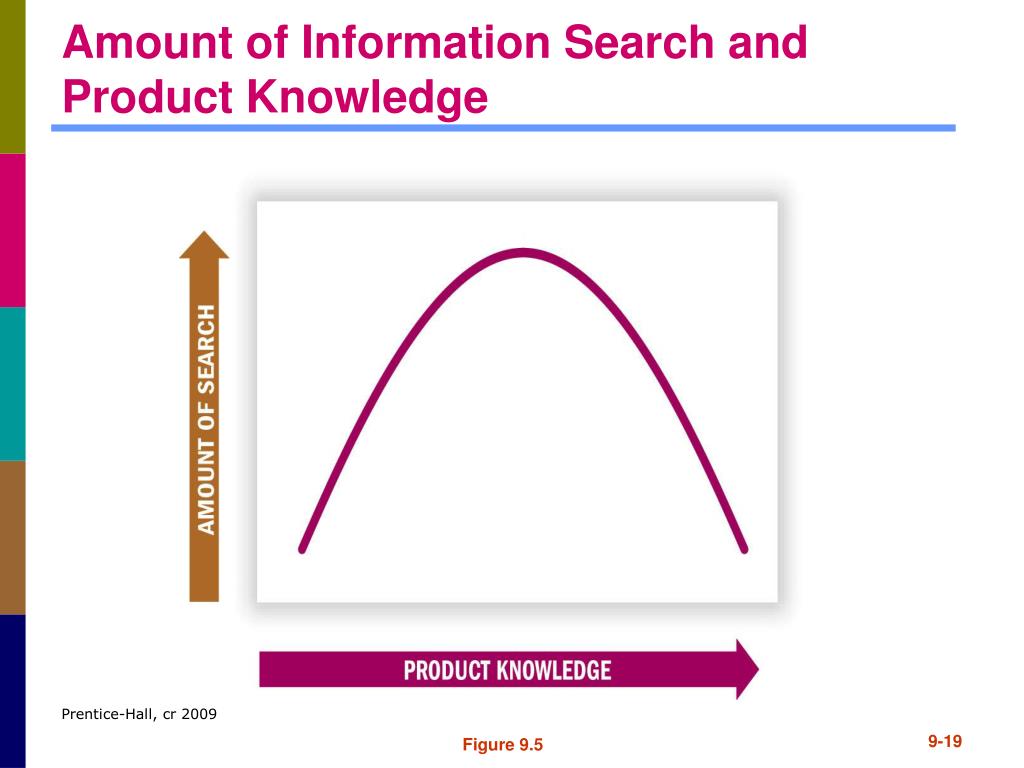 Amount of Information Search and Product Knowledge

AMOUNT OF SEARCH

PRODUCT KNOWLEDGE

Prentice-Hall, cr 2009

Figure 9.5

9-19